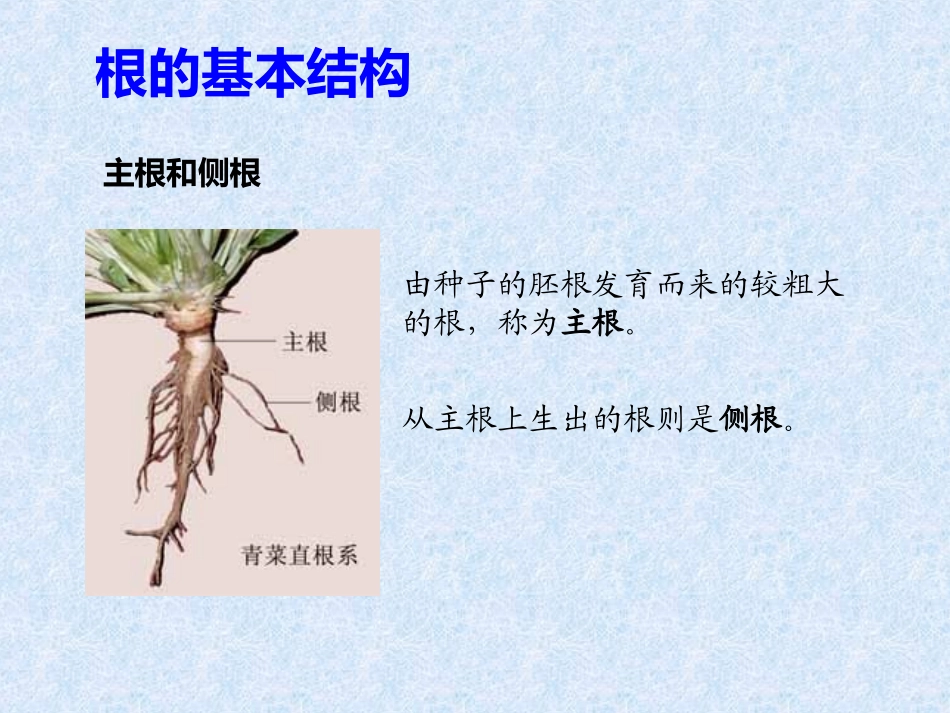 根的基本结构

主根和侧根

主根
侧根
青菜直根系

由种子的胚根发育而来的较粗大的根，称为主根。

从主根上生出的根则是侧根。